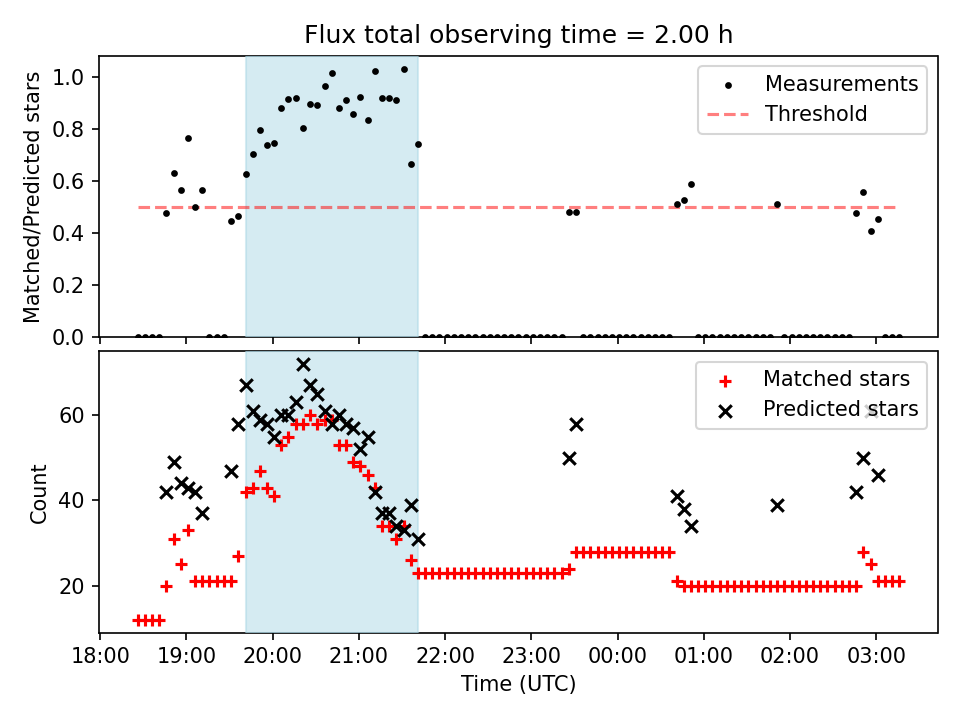 Flux total observing time = 2.00 h

Matched/Predicted stars

1.0
0.8
0.6
0.4
0.2
0.0

Measurements
Threshold

Count

60
40
20

Matched stars
Predicted stars

18:00 19:00 20:00 21:00 22:00 23:00 00:00 01:00 02:00 03:00

Time (UTC)